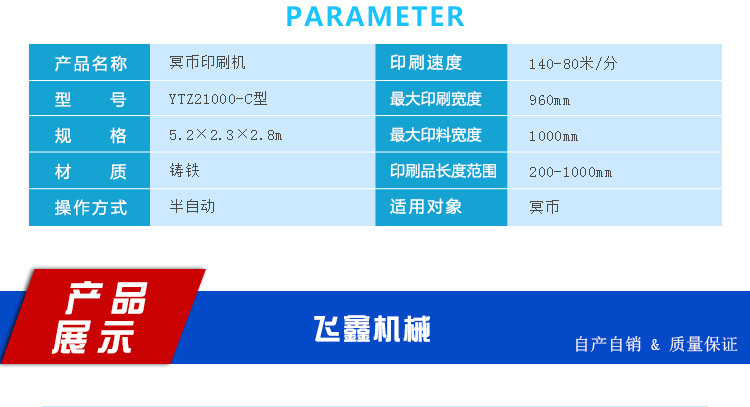 PARAMETER

| 产品名称 | 冥币印刷机 | 印刷速度 | 140-80米/分 |
|---|---|---|---|
| 型　号 | YTZ21000-C型 | 最大印刷宽度 | 960mm |
| 规　格 | 5.2×2.3×2.8m | 最大印料宽度 | 1000mm |
| 材　质 | 铸铁 | 印刷品长度范围 | 200-1000mm |
| 操作方式 | 半自动 | 适用对象 | 冥币 |

产品展示

飞鑫机械

自产自销 & 质量保证